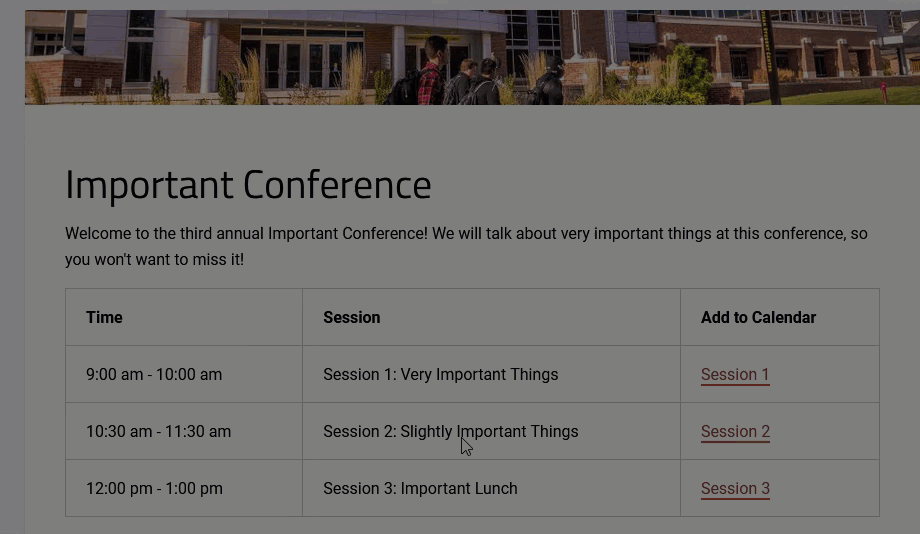 Important Conference

Welcome to the third annual Important Conference! We will talk about very important things at this conference, so you won't want to miss it!

| Time | Session | Add to Calendar |
|---|---|---|
| 9:00 am - 10:00 am | Session 1: Very Important Things | Session 1 |
| 10:30 am - 11:30 am | Session 2: Slightly Important Things | Session 2 |
| 12:00 pm - 1:00 pm | Session 3: Important Lunch | Session 3 |